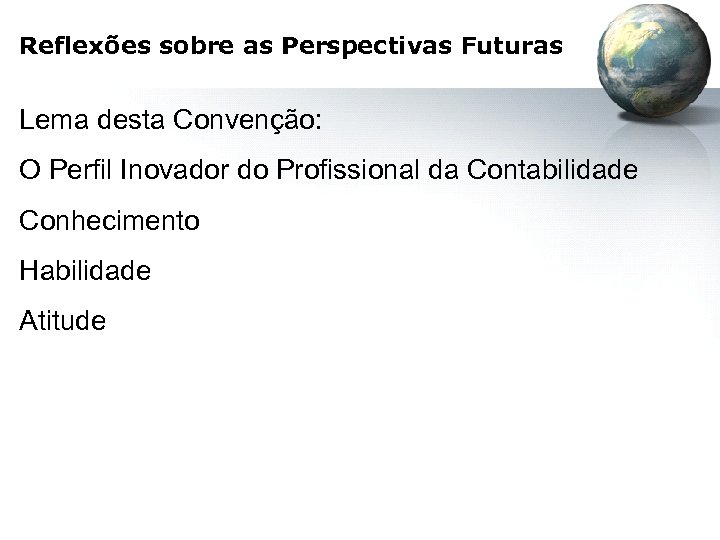 Reflexões sobre as Perspectivas Futuras

Lema desta Convenção:

O Perfil Inovador do Profissional da Contabilidade

Conhecimento

Habilidade

Atitude